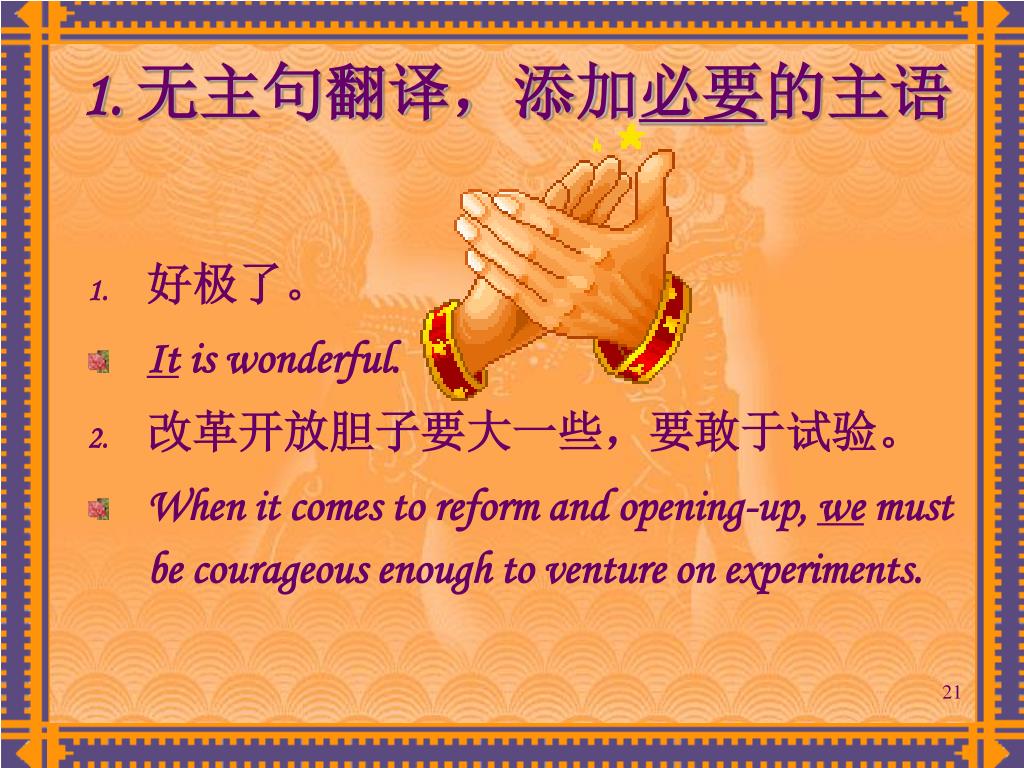 1. 无主句翻译，添加必要的主语

1. 好极了。

It is wonderful.

2. 改革开放胆子要大一些，要敢于试验。

When it comes to reform and opening-up, we must be courageous enough to venture on experiments.

21